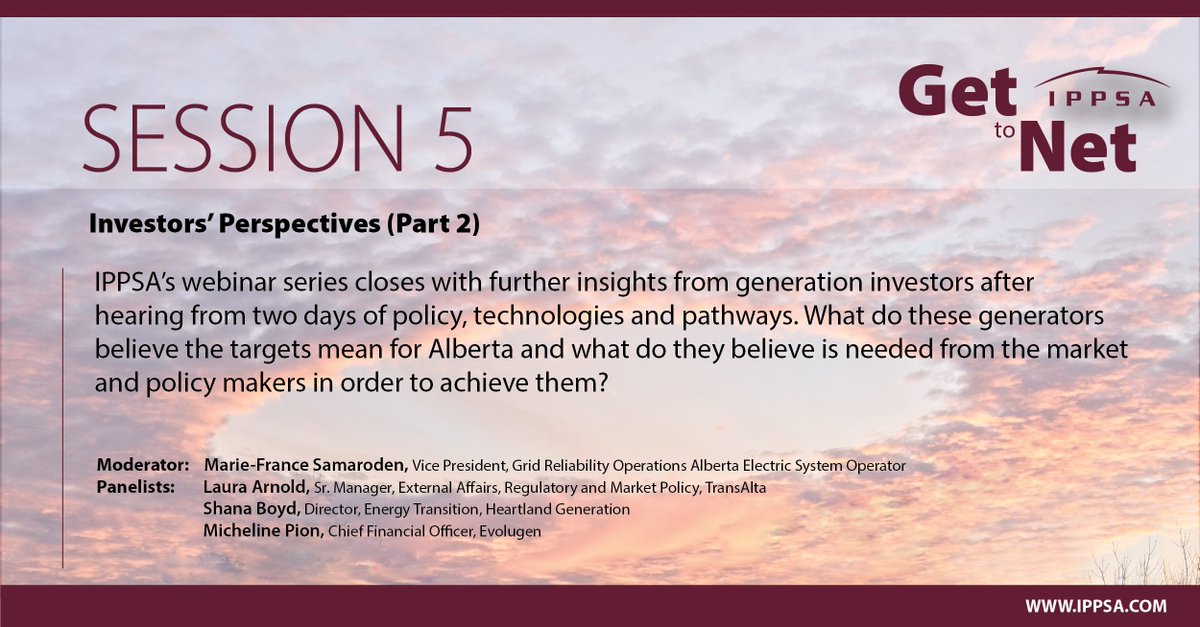 SESSION 5

Get to Net IPPSA

Investors' Perspectives (Part 2)

IPPSA's webinar series closes with further insights from generation investors after hearing from two days of policy, technologies and pathways. What do these generators believe the targets mean for Alberta and what do they believe is needed from the market and policy makers in order to achieve them?

Moderator: Marie-France Samaroden, Vice President, Grid Reliability Operations Alberta Electric System Operator
Panelists: Laura Arnold, Sr. Manager, External Affairs, Regulatory and Market Policy, TransAlta
Shana Boyd, Director, Energy Transition, Heartland Generation
Micheline Pion, Chief Financial Officer, Evolugen

WWW.IPPSA.COM